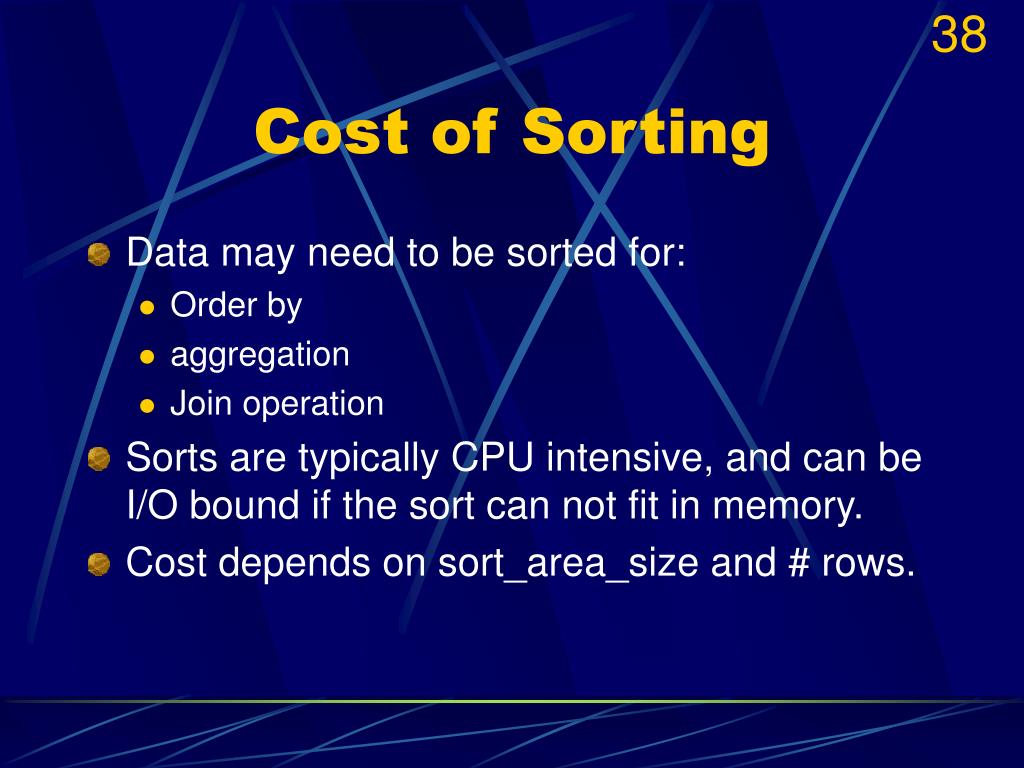 38

Cost of Sorting

Data may need to be sorted for:

Order by

aggregation

Join operation

Sorts are typically CPU intensive, and can be I/O bound if the sort can not fit in memory.

Cost depends on sort_area_size and # rows.